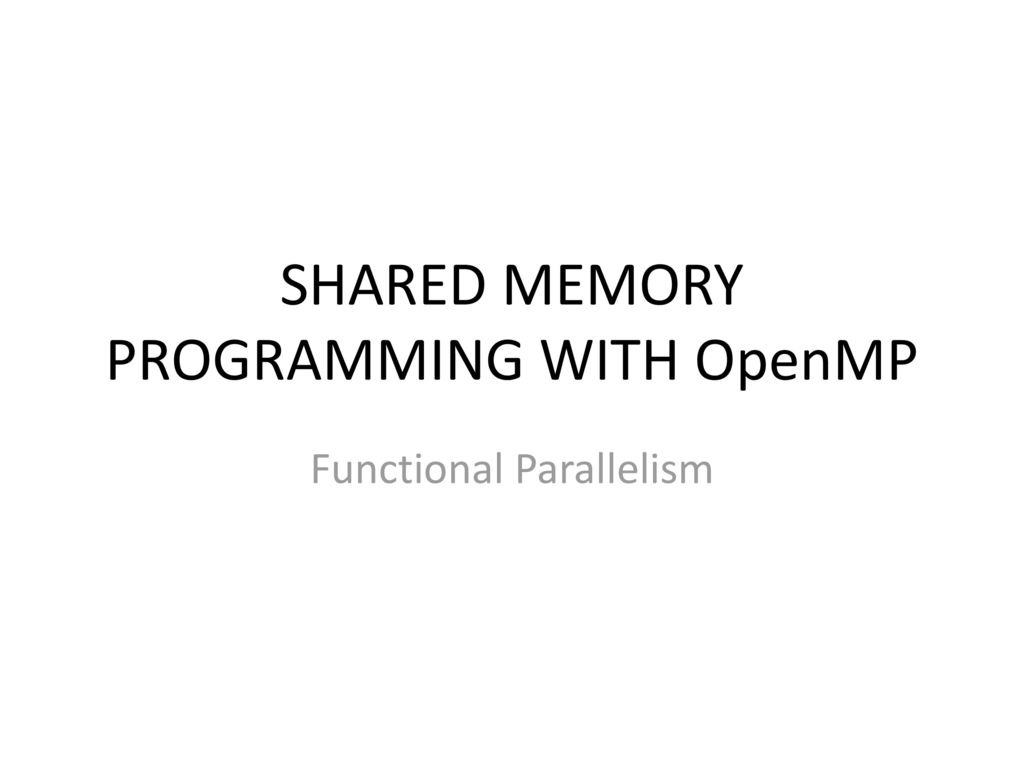 SHARED MEMORY PROGRAMMING WITH OpenMP

Functional Parallelism